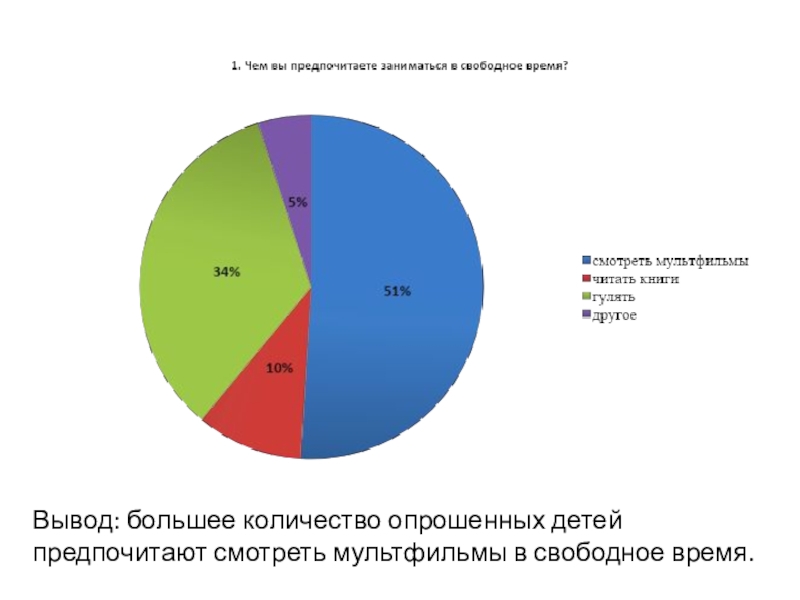 1. Чем вы предпочитаете заниматься в свободное время?

5%

34%

51%

10%

смотреть мультфильмы
читать книги
гулять
другое

Вывод: большее количество опрошенных детей предпочитают смотреть мультфильмы в свободное время.